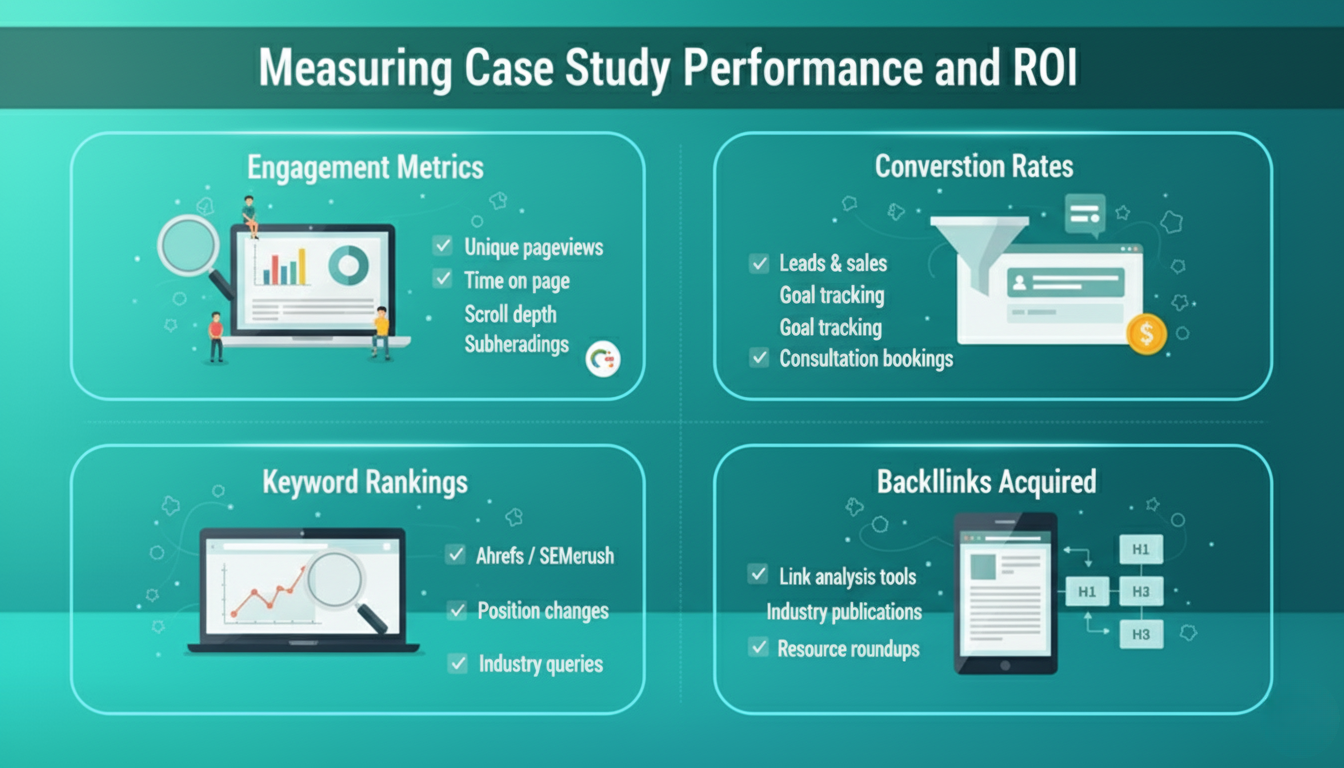 Measuring Case Study Performance and ROI

Engagement Metrics

Unique pageviews
Time on page
Scroll depth
Subheradings

Conversion Rates

Leads & sales
Goal tracking
Goal tracking
Consultation bookings

Keyword Rankings

Ahrefs / SEMerush
Position changes
Industry queries

Backllinks Acquired

Link analysis tools
Industry publications
Resource roundups

H1
H1
H3
H3